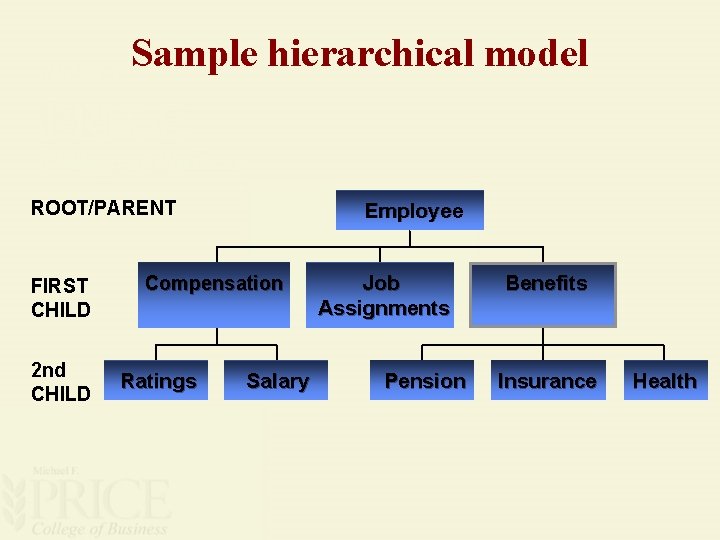 Sample hierarchical model

ROOT/PARENT

Employee

FIRST CHILD

Compensation

Job Assignments

Benefits

2nd CHILD

Ratings

Salary

Pension

Insurance

Health

Michael F.
PRICE
College of Business